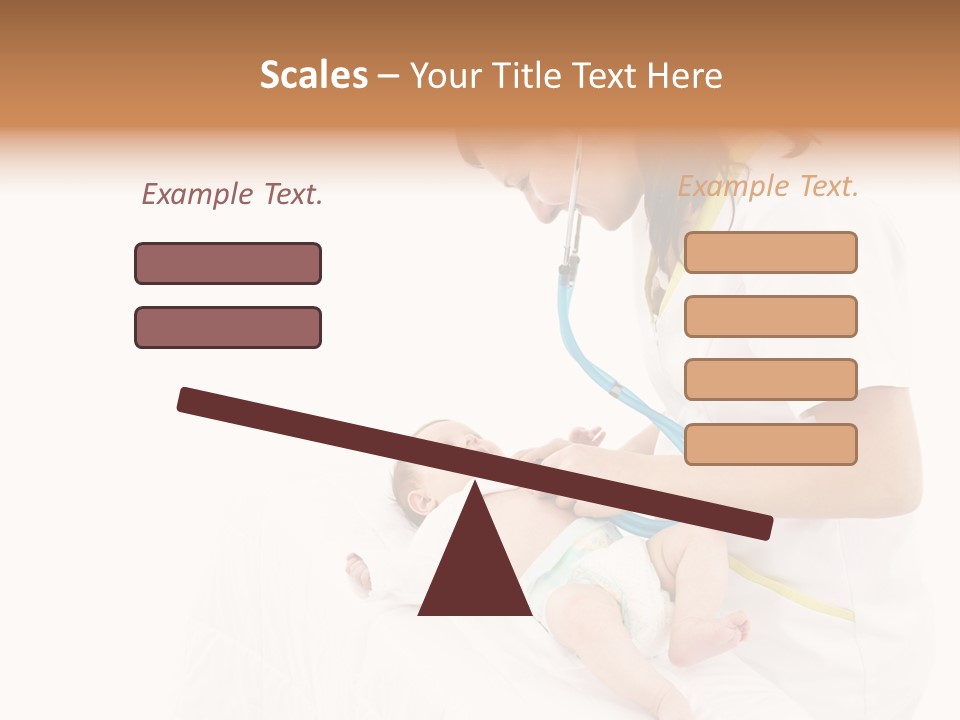 Scales – Your Title Text Here

Example Text.

Example Text.